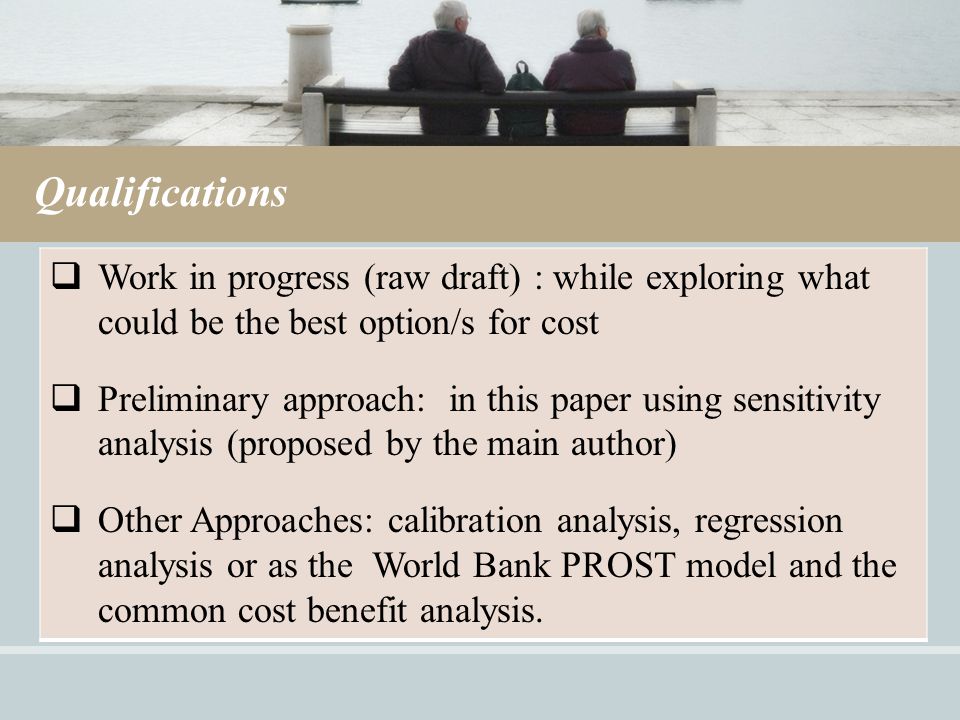 Qualifications

❑ Work in progress (raw draft) : while exploring what could be the best option/s for cost

❑ Preliminary approach:  in this paper using sensitivity analysis (proposed by the main author)

❑ Other Approaches: calibration analysis, regression analysis or as the  World Bank PROST model and the common cost benefit analysis.